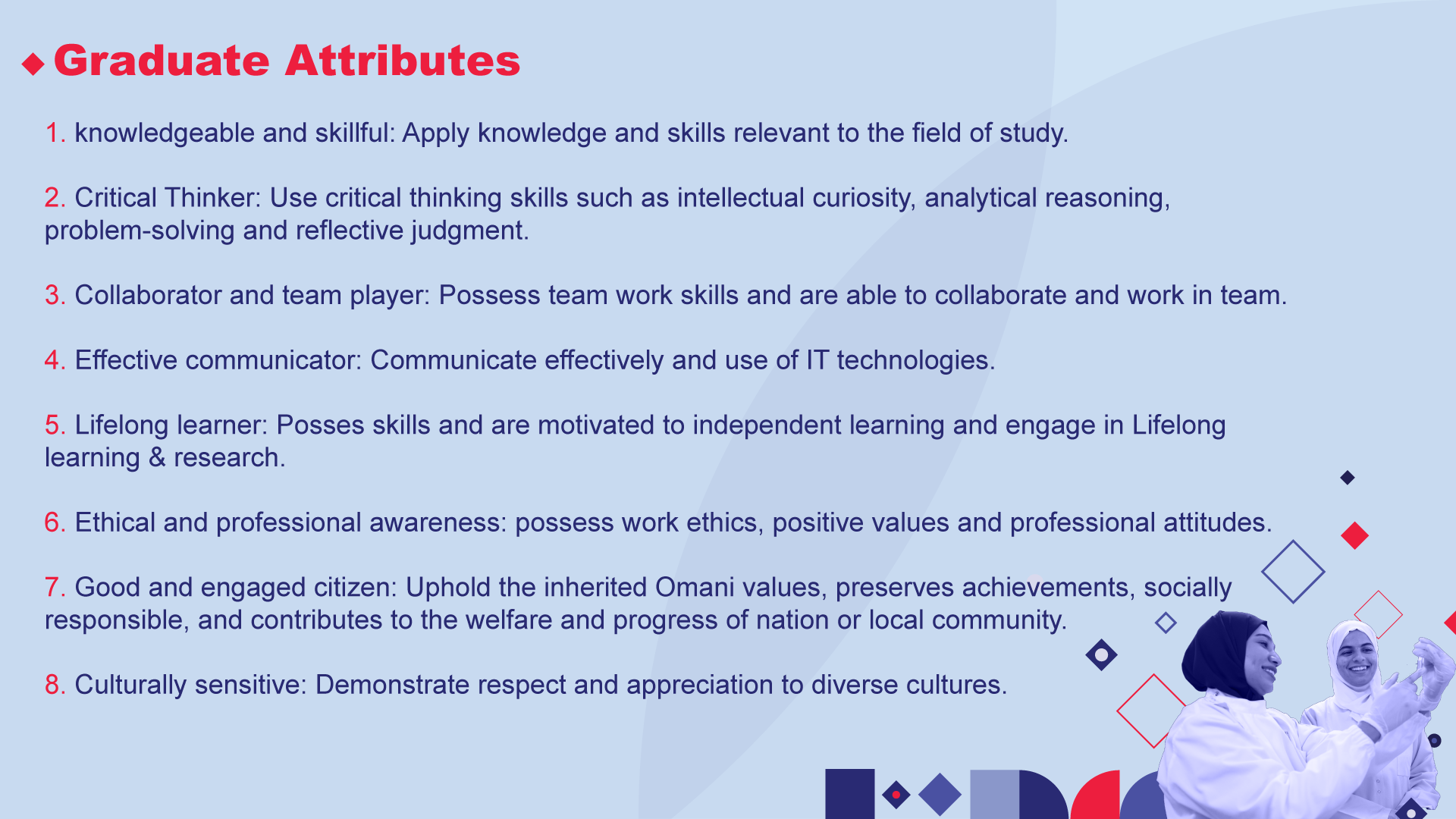 Graduate Attributes

1. knowledgeable and skillful: Apply knowledge and skills relevant to the field of study.

2. Critical Thinker: Use critical thinking skills such as intellectual curiosity, analytical reasoning, problem-solving and reflective judgment.

3. Collaborator and team player: Possess team work skills and are able to collaborate and work in team.

4. Effective communicator: Communicate effectively and use of IT technologies.

5. Lifelong learner: Posses skills and are motivated to independent learning and engage in Lifelong learning & research.

6. Ethical and professional awareness: possess work ethics, positive values and professional attitudes.

7. Good and engaged citizen: Uphold the inherited Omani values, preserves achievements, socially responsible, and contributes to the welfare and progress of nation or local community.

8. Culturally sensitive: Demonstrate respect and appreciation to diverse cultures.